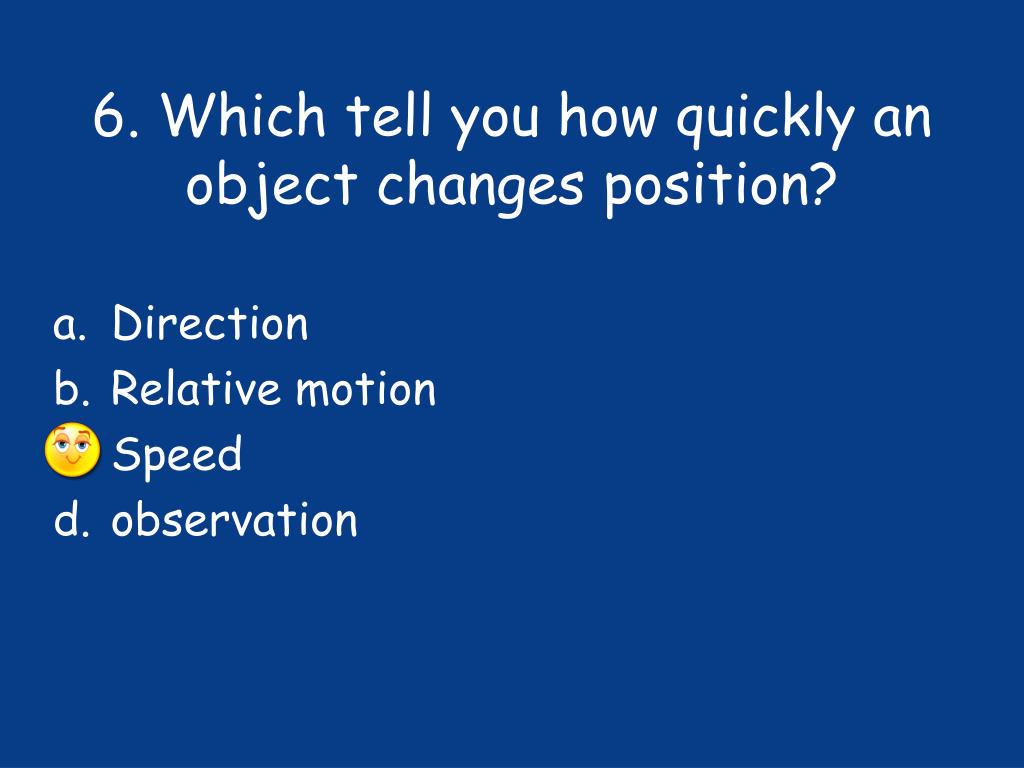 6. Which tell you how quickly an object changes position?

a. Direction
b. Relative motion
Speed
d. observation